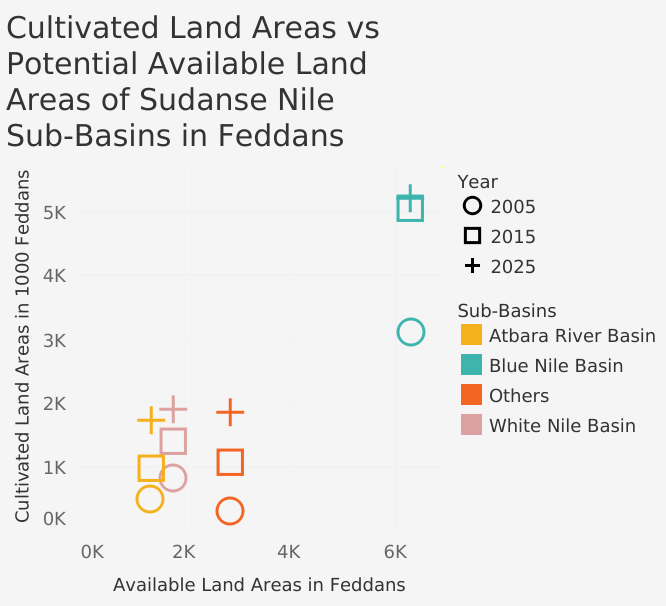 Cultivated Land Areas vs Potential Available Land Areas of Sudanse Nile Sub-Basins in Feddans

Cultivated Land Areas in 1000 Feddans

5K
4K
3K
2K
1K
0K

0K 2K 4K 6K

Available Land Areas in Feddans

Year
2005
2015
2025

Sub-Basins
Atbara River Basin
Blue Nile Basin
Others
White Nile Basin